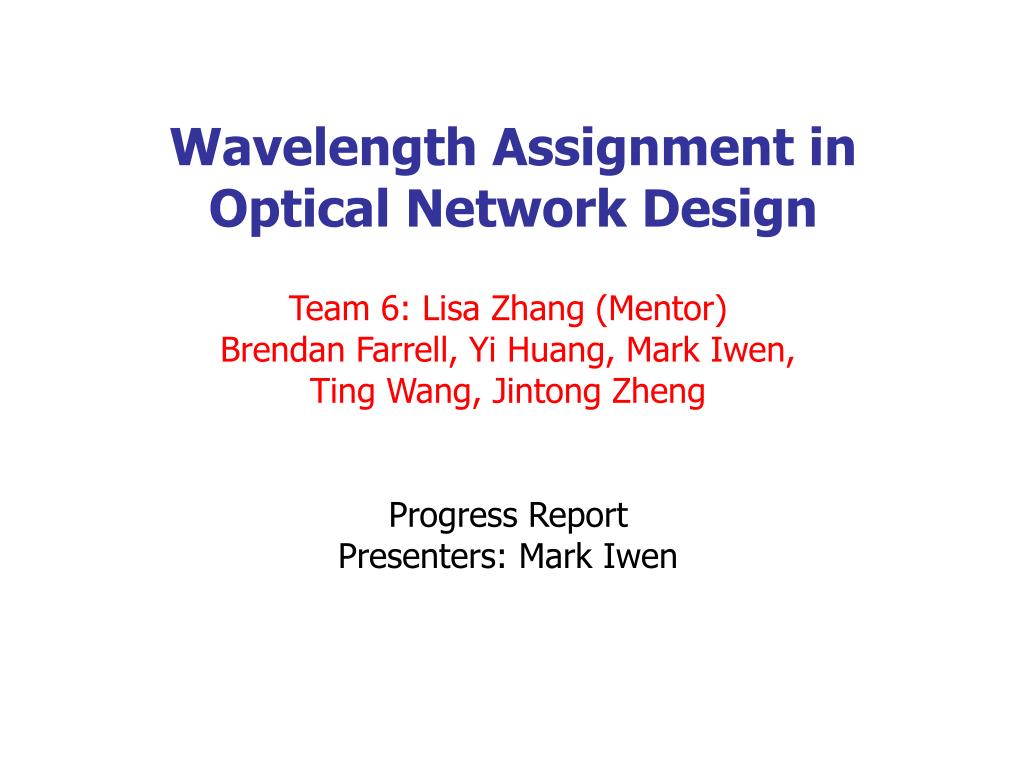 Wavelength Assignment in Optical Network Design

Team 6: Lisa Zhang (Mentor)
Brendan Farrell, Yi Huang, Mark Iwen, Ting Wang, Jintong Zheng

Progress Report
Presenters: Mark Iwen